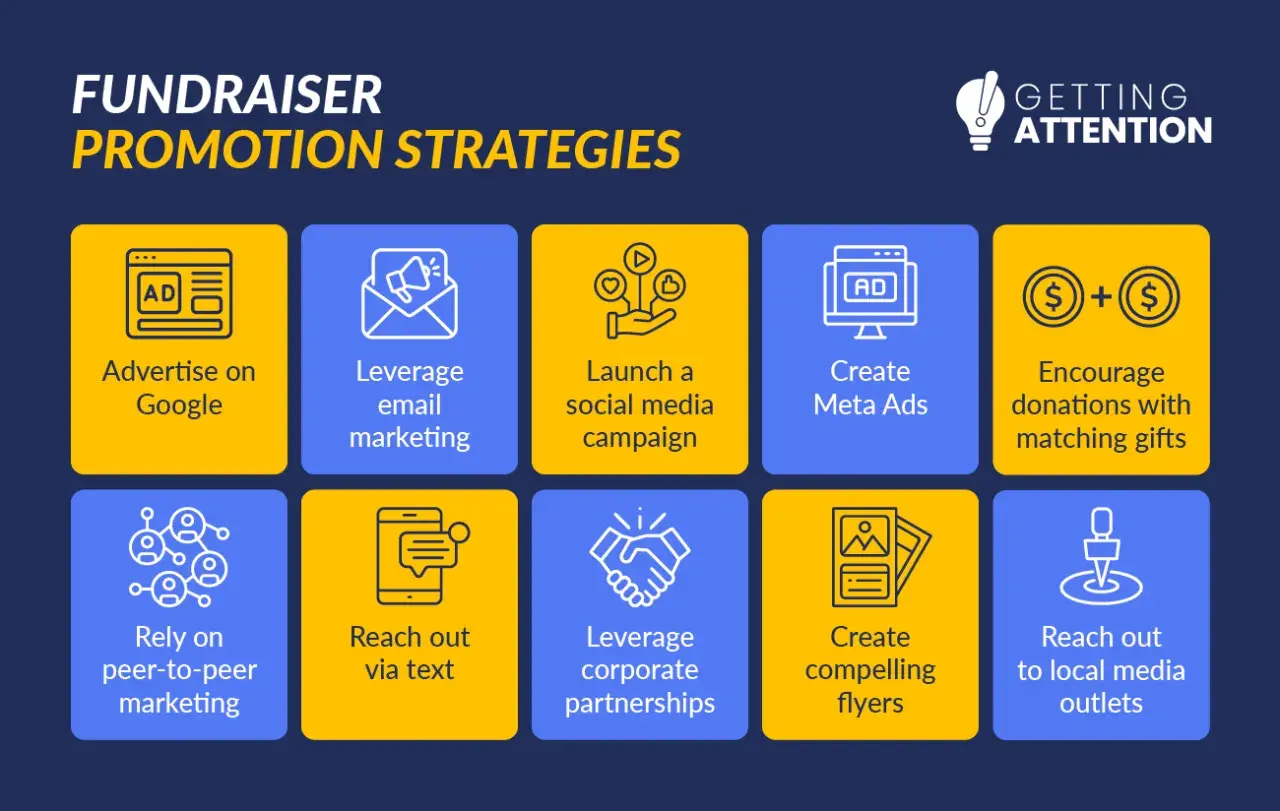 FUNDRAISER
PROMOTION STRATEGIES

GETTING ATTENTION

AD
Advertise on Google

Leverage email marketing

Launch a social media campaign

AD
Create Meta Ads

$ + $
Encourage donations with matching gifts

Rely on peer-to-peer marketing

Reach out via text

Leverage corporate partnerships

Create compelling flyers

Reach out to local media outlets